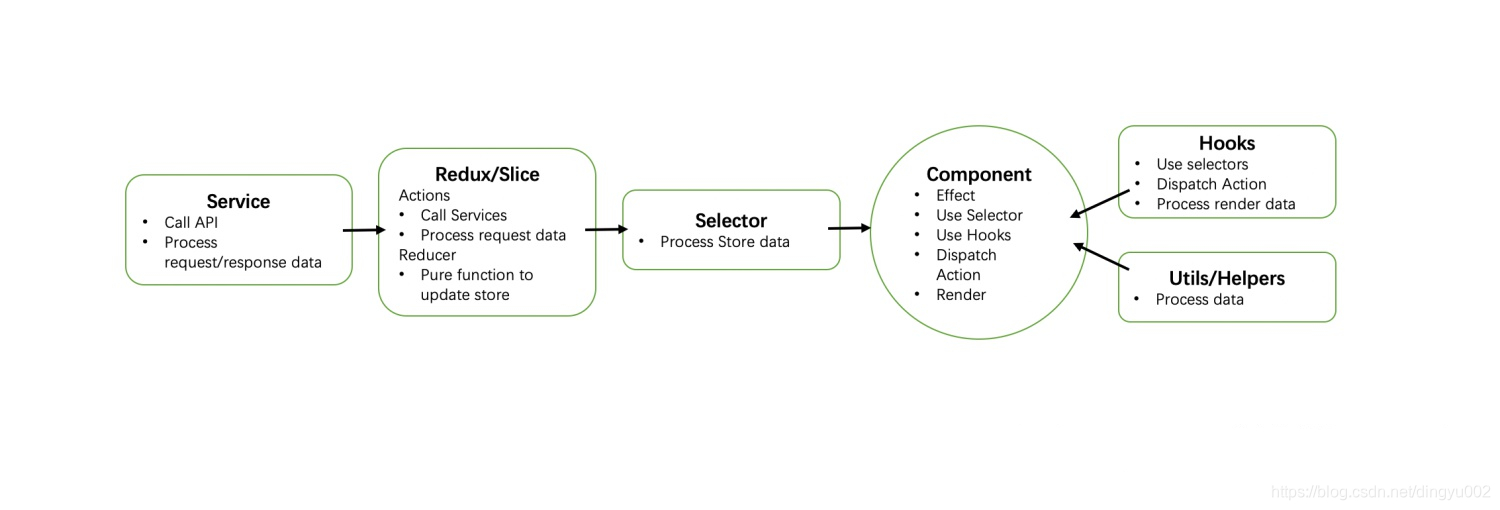 Service
• Call API
• Process request/response data

Redux/Slice
Actions
• Call Services
• Process request data
Reducer
• Pure function to update store

Selector
• Process Store data

Component
• Effect
• Use Selector
• Use Hooks
• Dispatch Action
• Render

Hooks
• Use selectors
• Dispatch Action
• Process render data

Utils/Helpers
• Process data

https://blog.csdn.net/dingyu002